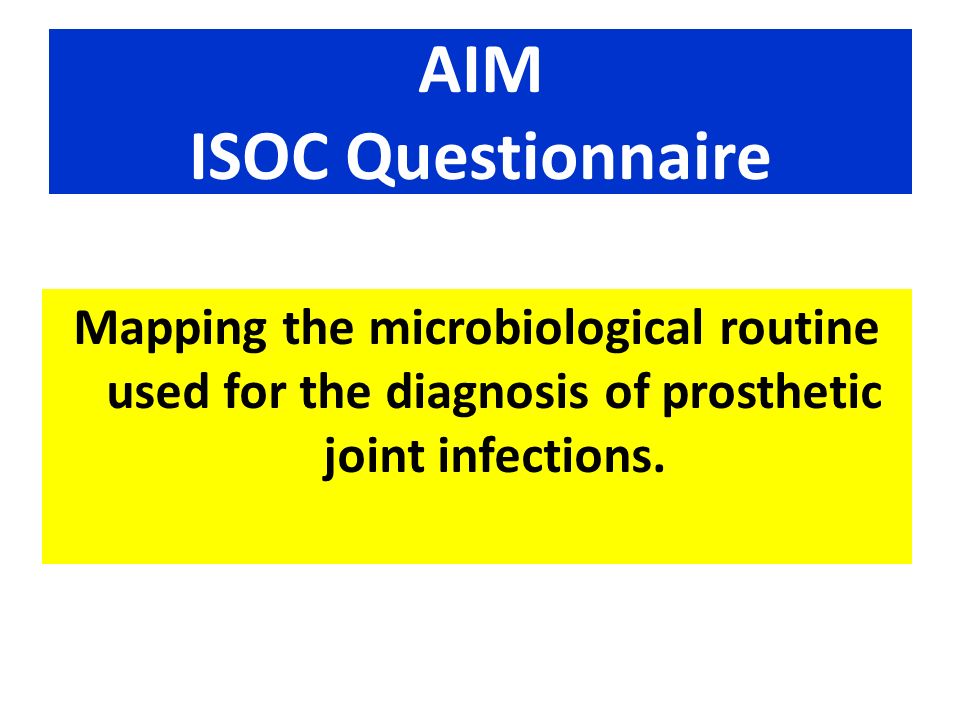 AIM
ISOC Questionnaire

Mapping the microbiological routine used for the diagnosis of prosthetic joint infections.